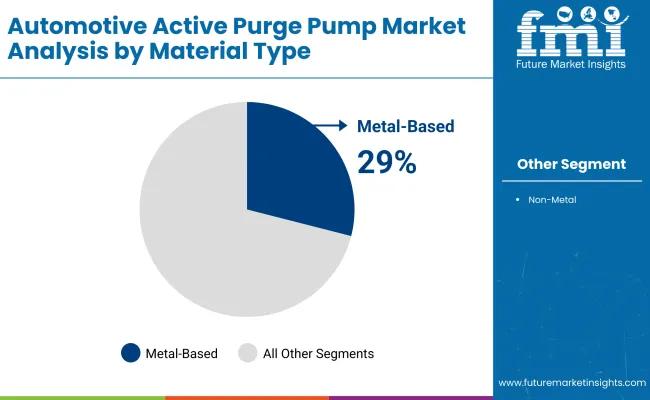 Automotive Active Purge Pump Market Analysis by Material Type

fmi
Future Market Insights

Metal-Based
29%

Other Segment

• Non-Metal

Metal-Based All Other Segments

www.futuremarketinsights.com